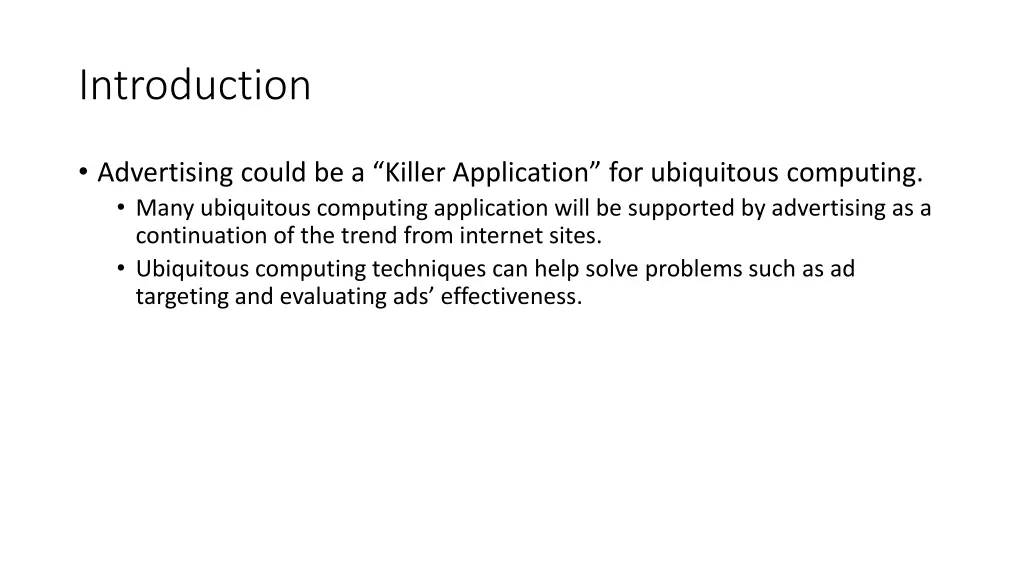 Introduction

• Advertising could be a “Killer Application” for ubiquitous computing.
  • Many ubiquitous computing application will be supported by advertising as a continuation of the trend from internet sites.
  • Ubiquitous computing techniques can help solve problems such as ad targeting and evaluating ads’ effectiveness.